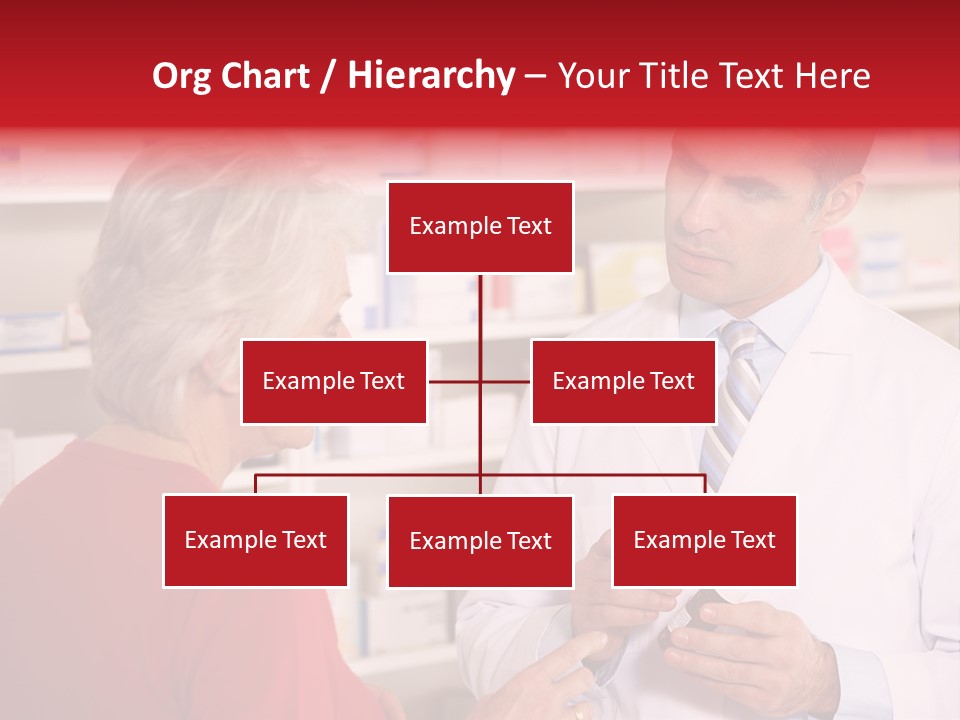 Org Chart / Hierarchy – Your Title Text Here

Example Text

Example Text

Example Text

Example Text

Example Text

Example Text